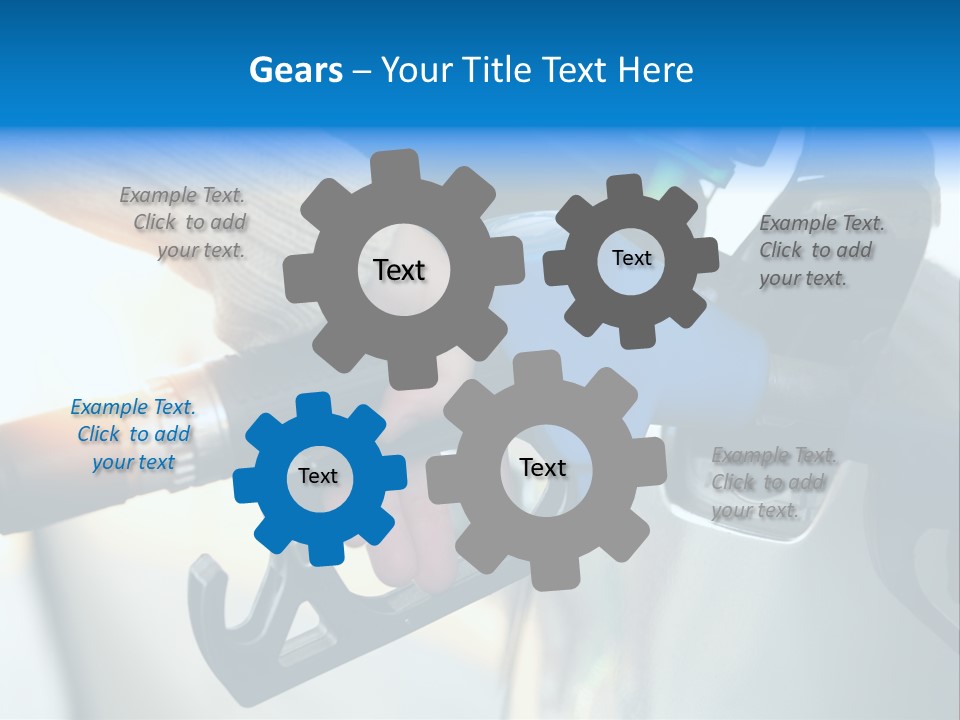 Gears – Your Title Text Here

Example Text. Click to add your text.

Text

Text

Example Text. Click to add your text.

Example Text. Click to add your text

Text

Text

Example Text. Click to add your text.